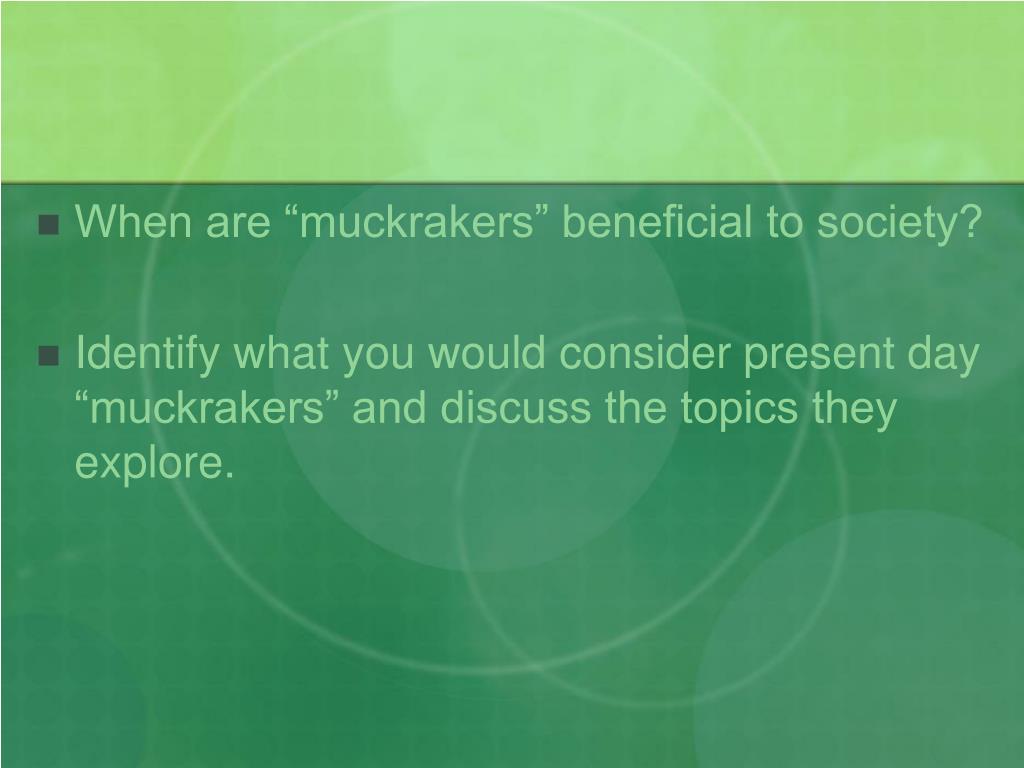 ■ When are “muckrakers” beneficial to society?

■ Identify what you would consider present day “muckrakers” and discuss the topics they explore.